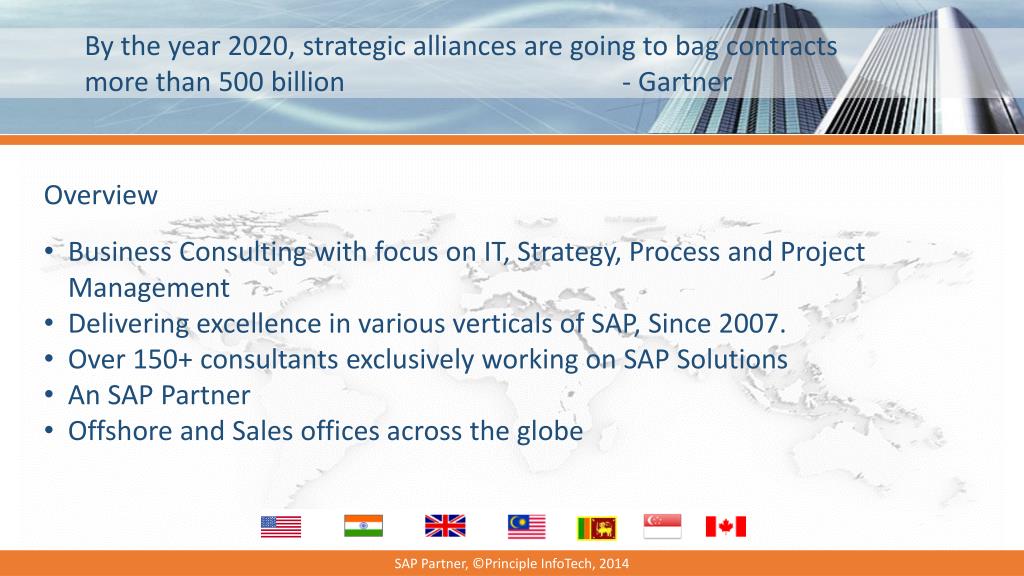 By the year 2020, strategic alliances are going to bag contracts more than 500 billion - Gartner

Overview

• Business Consulting with focus on IT, Strategy, Process and Project Management
• Delivering excellence in various verticals of SAP, Since 2007.
• Over 150+ consultants exclusively working on SAP Solutions
• An SAP Partner
• Offshore and Sales offices across the globe

SAP Partner, ©Principle InfoTech, 2014